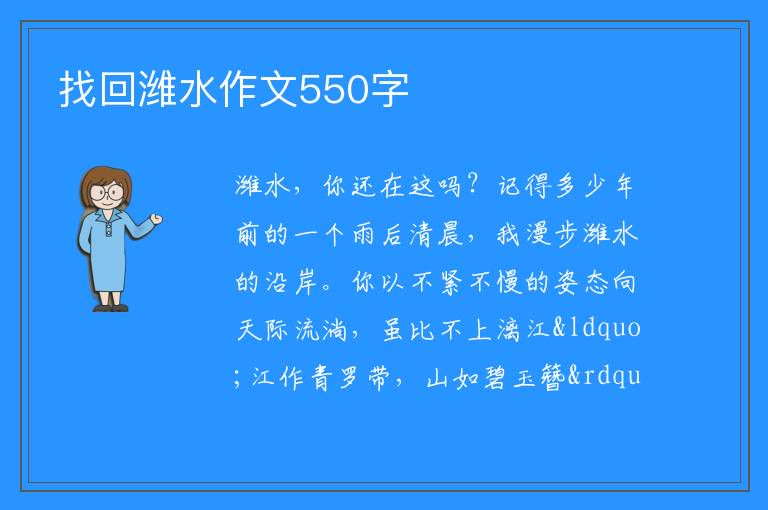 找回潍水作文550字

潍水，你还在这吗？记得多少年前的一个雨后清晨，我漫步潍水的沿岸。你以不紧不慢的姿态向天际流淌，虽比不上漓江&ldquo;江作青罗带，山如碧玉簪&rdqu